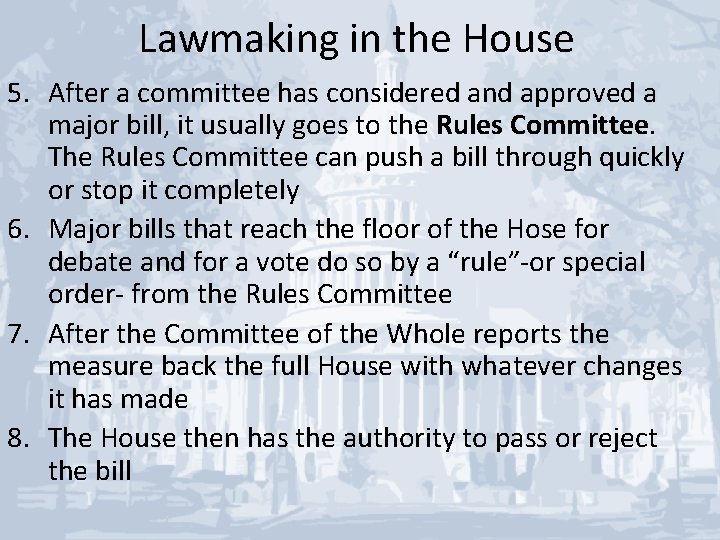 Lawmaking in the House

5. After a committee has considered and approved a major bill, it usually goes to the Rules Committee. The Rules Committee can push a bill through quickly or stop it completely

6. Major bills that reach the floor of the Hose for debate and for a vote do so by a "rule"-or special order- from the Rules Committee

7. After the Committee of the Whole reports the measure back the full House with whatever changes it has made

8. The House then has the authority to pass or reject the bill